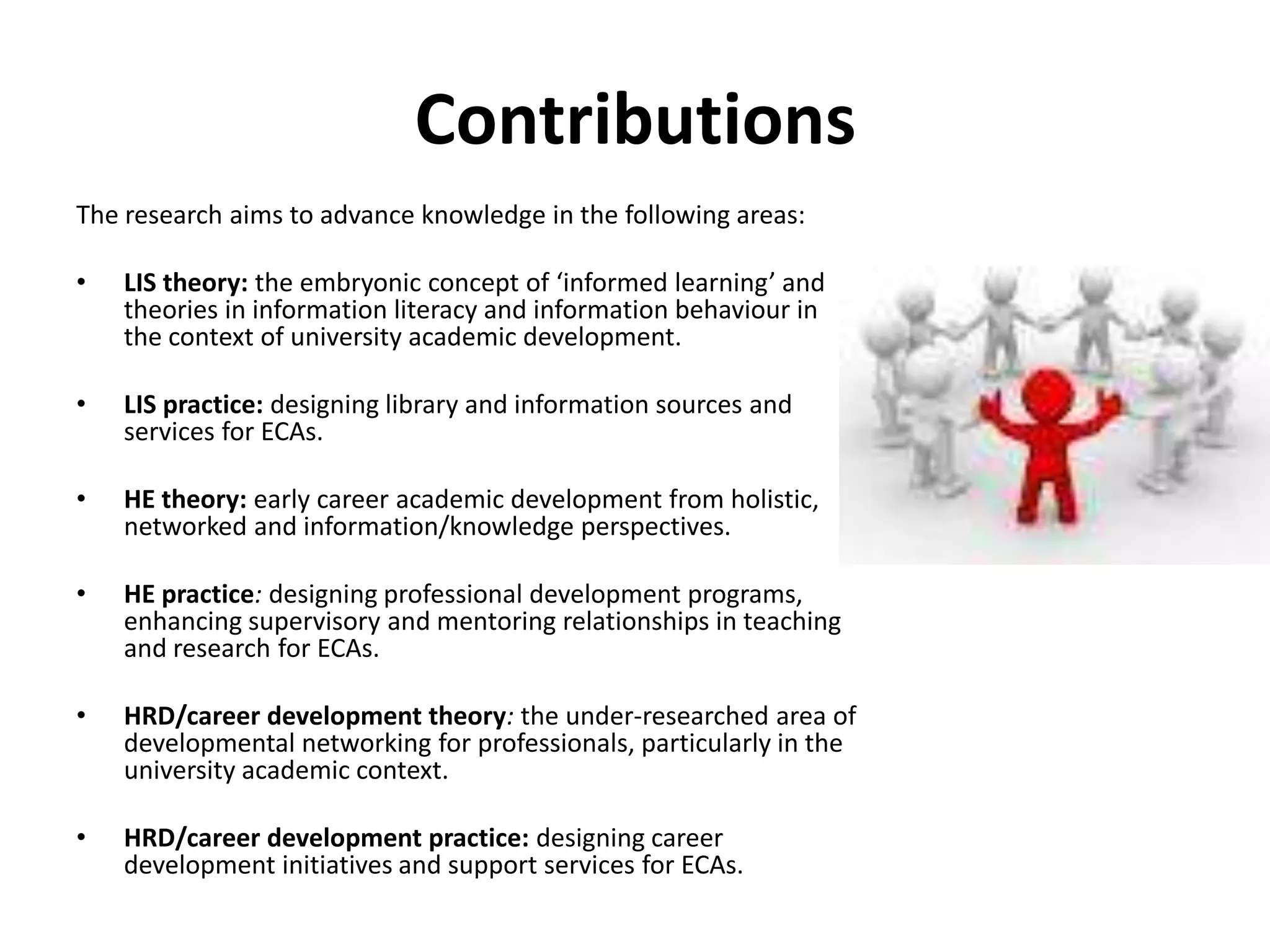 Contributions

The research aims to advance knowledge in the following areas:

• LIS theory: the embryonic concept of ‘informed learning’ and theories in information literacy and information behaviour in the context of university academic development.

• LIS practice: designing library and information sources and services for ECAs.

• HE theory: early career academic development from holistic, networked and information/knowledge perspectives.

• HE practice: designing professional development programs, enhancing supervisory and mentoring relationships in teaching and research for ECAs.

• HRD/career development theory: the under-researched area of developmental networking for professionals, particularly in the university academic context.

• HRD/career development practice: designing career development initiatives and support services for ECAs.